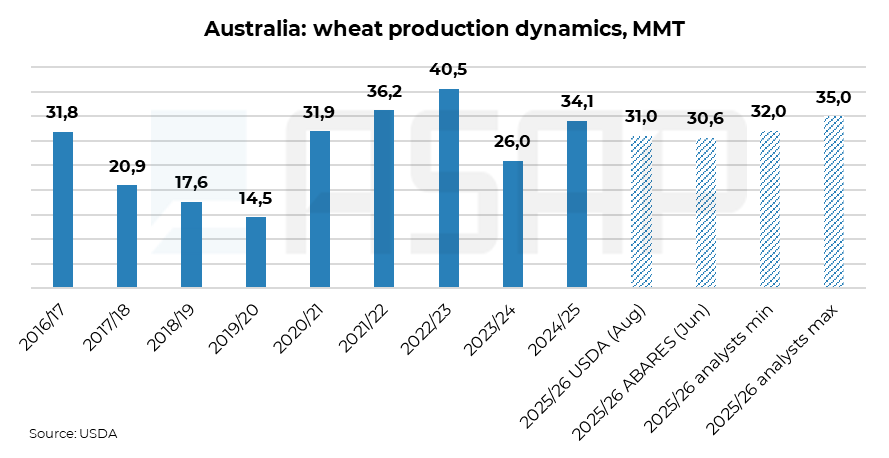 Australia: wheat production dynamics, MMT

31,8
20,9
17,6
14,5
31,9
36,2
40,5
26,0
34,1
31,0
30,6
32,0
35,0

2016/17
2017/18
2018/19
2019/20
2020/21
2021/22
2022/23
2023/24
2024/25
2025/26 USDA (Aug)
2025/26 ABARES (Jun)
2025/26 analysts min
2025/26 analysts max

Source: USDA